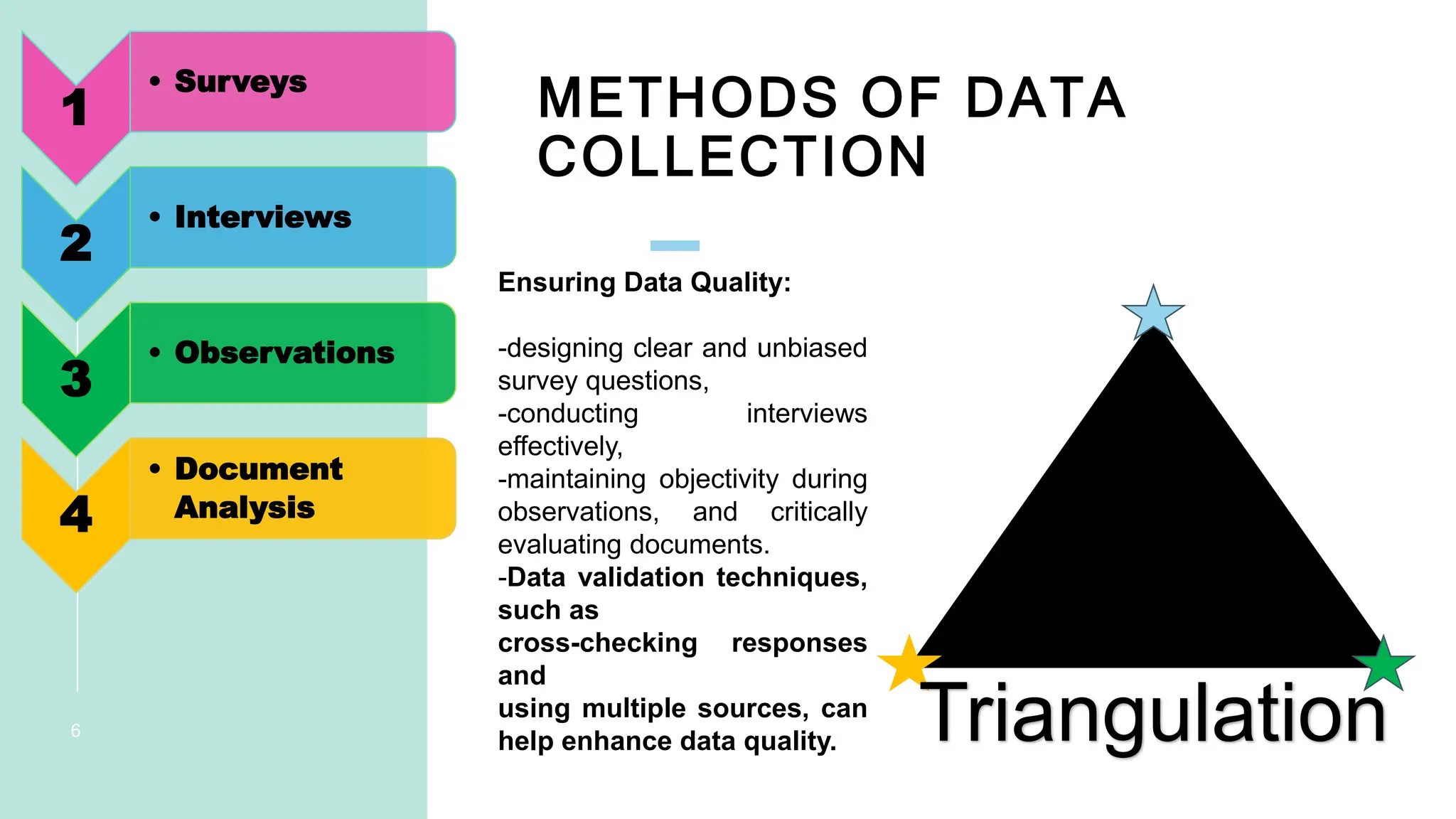 1

• Surveys

2

• Interviews

3

• Observations

4

• Document Analysis

6

METHODS OF DATA COLLECTION

Ensuring Data Quality:

-designing clear and unbiased survey questions,
-conducting interviews effectively,
-maintaining objectivity during observations, and critically evaluating documents.
-Data validation techniques, such as
cross-checking responses and
using multiple sources, can help enhance data quality.

Triangulation